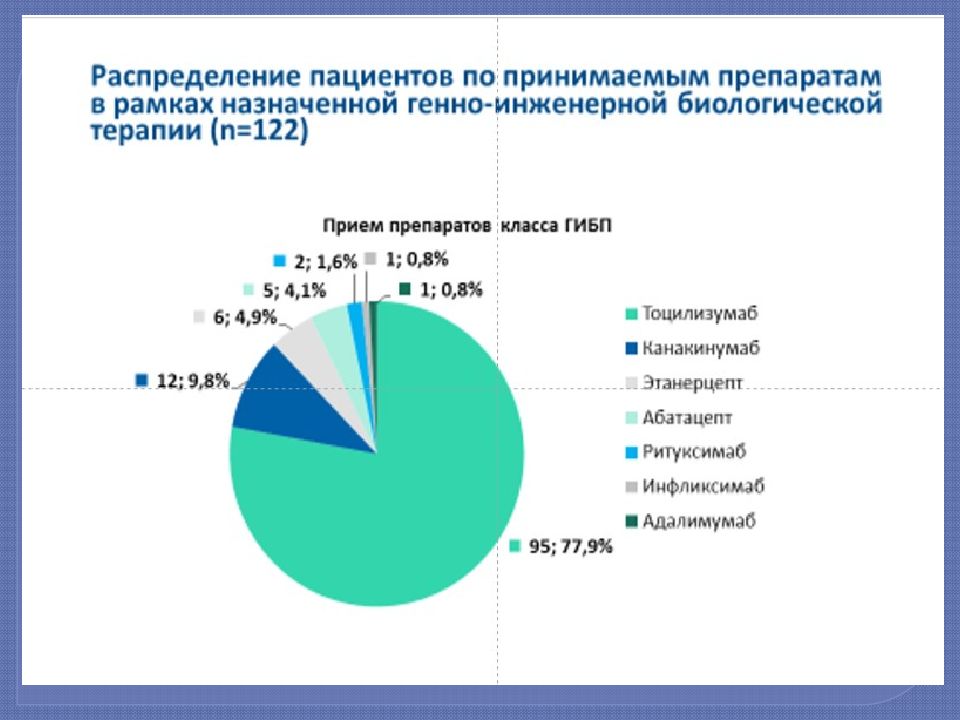 Распределение пациентов по принимаемым препаратам в рамках назначенной генно-инженерной биологической терапии (n=122)

Прием препаратов класса ГИБП

2; 1,6%
1; 0,8%
5; 4,1%
1; 0,8%
6; 4,9%
12; 9,8%
95; 77,9%

Тоцилизумаб
Канакинумаб
Этанерцепт
Абатацепт
Ритуксимаб
Инфликсимаб
Адалимумаб